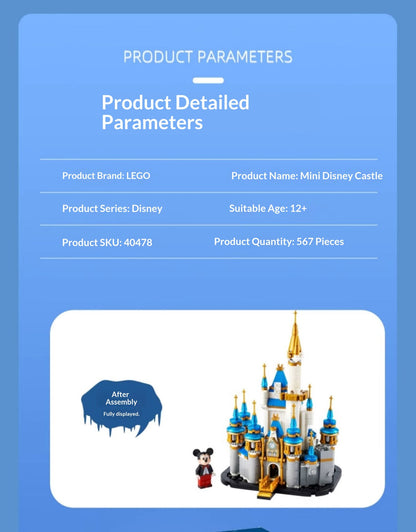 PRODUCT PARAMETERS

Product Detailed Parameters

Product Brand: LEGO

Product Name: Mini Disney Castle

Product Series: Disney

Suitable Age: 12+

Product SKU: 40478

Product Quantity: 567 Pieces

After Assembly

Fully displayed.